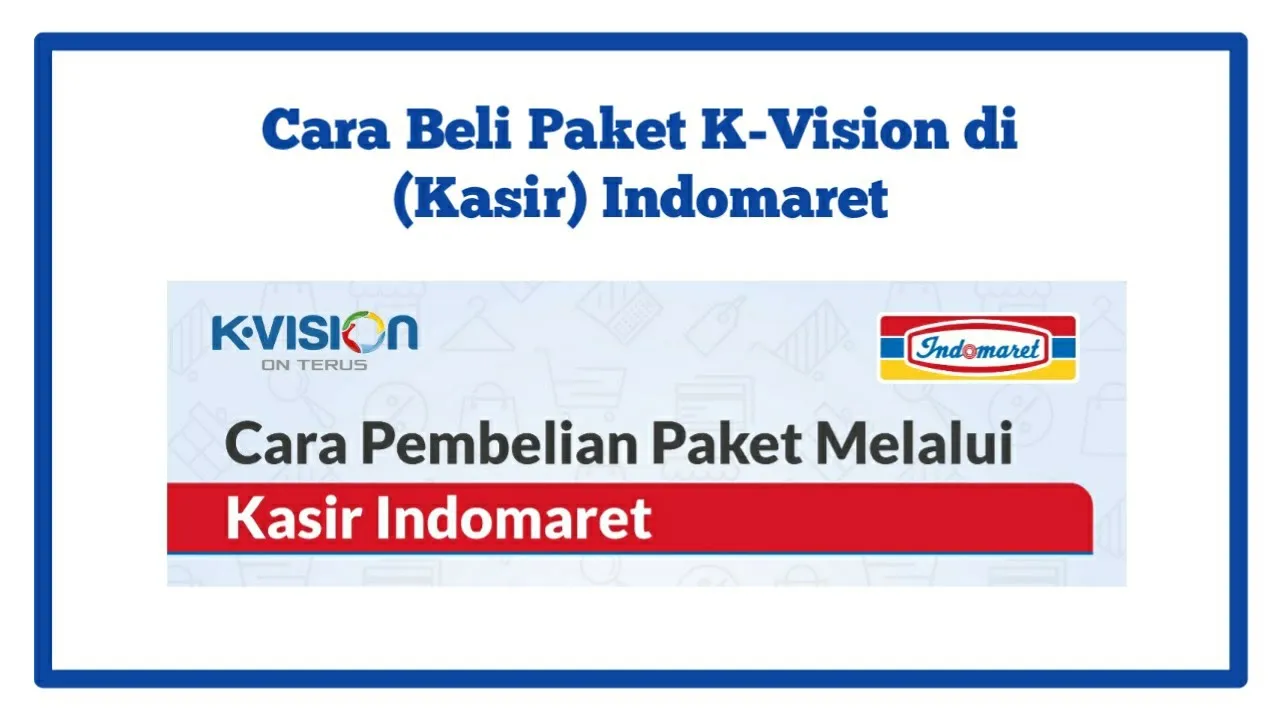 Cara Beli Paket K-Vision di (Kasir) Indomaret

K·VISION
ON TERUS

Indomaret

Cara Pembelian Paket Melalui
Kasir Indomaret